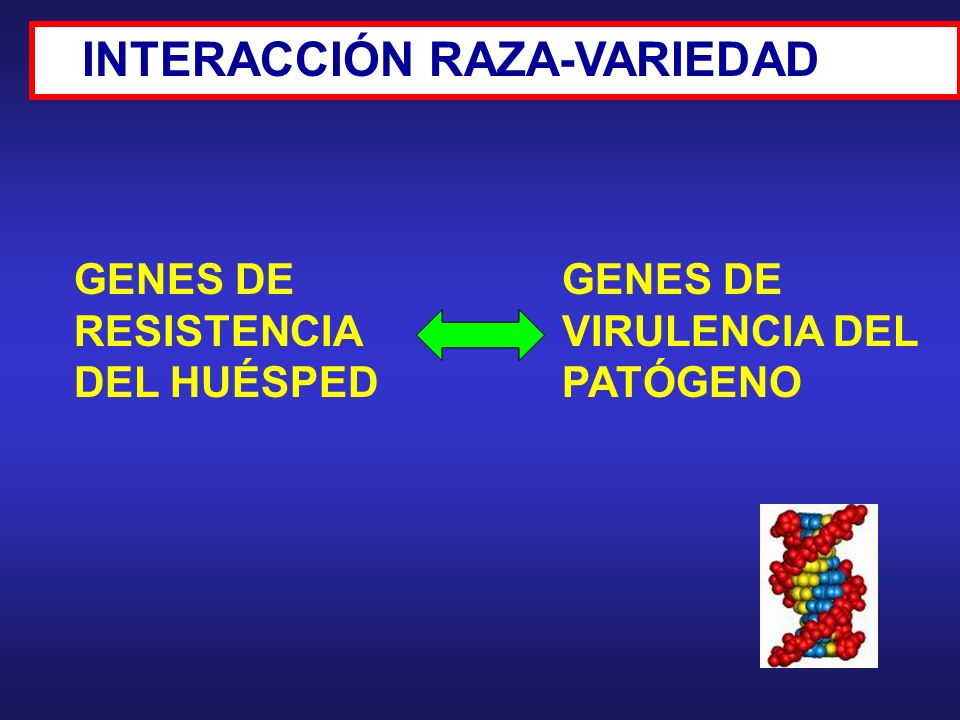 INTERACCIÓN RAZA-VARIEDAD

GENES DE RESISTENCIA DEL HUÉSPED

GENES DE VIRULENCIA DEL PATÓGENO